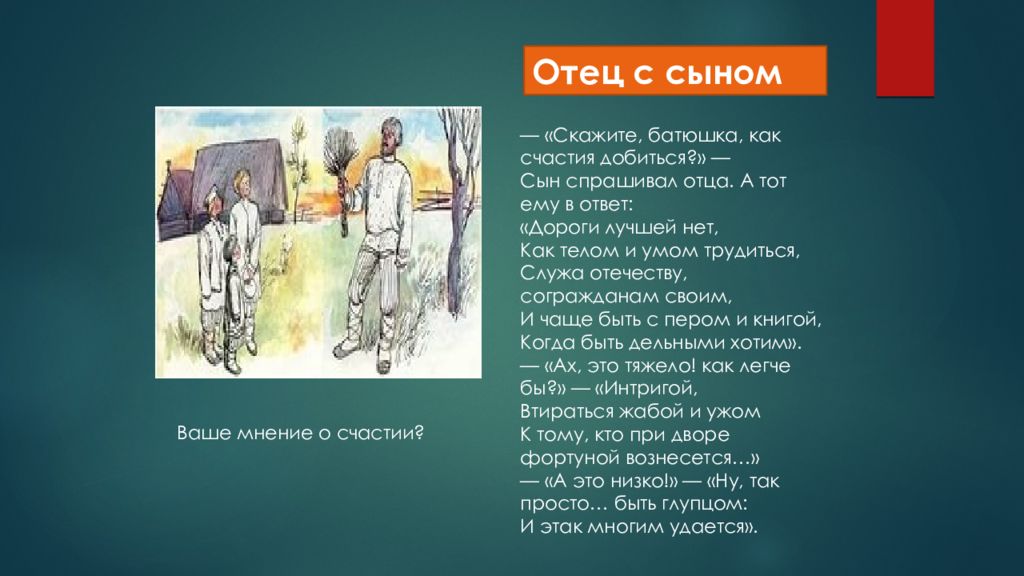 Отец с сыном

— «Скажите, батюшка, как счастия добиться?» —
Сын спрашивал отца. А тот ему в ответ:
«Дороги лучшей нет,
Как телом и умом трудиться,
Служа отечеству,
согражданам своим,
И чаще быть с пером и книгой,
Когда быть дельными хотим».
— «Ах, это тяжело! как легче бы?» — «Интригой,
Втираться жабой и ужом
К тому, кто при дворе
фортуной вознесется…»
— «А это низко!» — «Ну, так просто… быть глупцом:
И этак многим удается».

Ваше мнение о счастии?